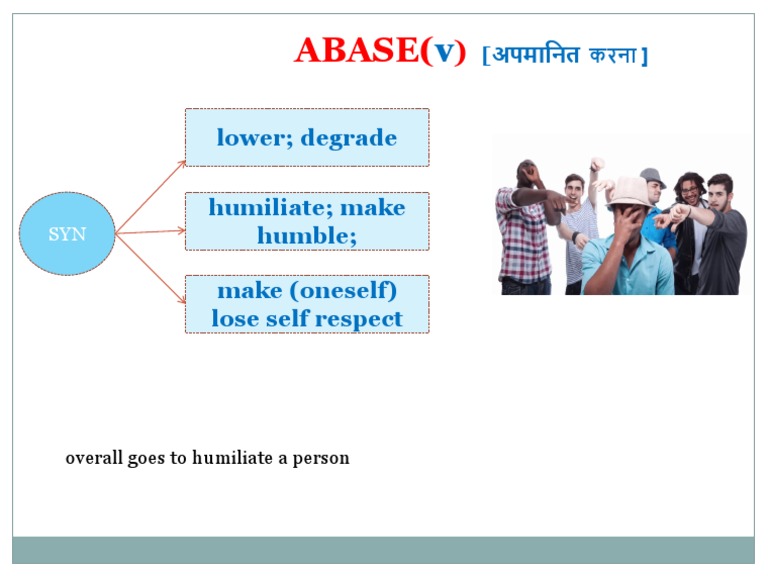 ABASE(v) [अपमानित करना]

SYN

lower; degrade

humiliate; make humble;

make (oneself) lose self respect

overall goes to humiliate a person